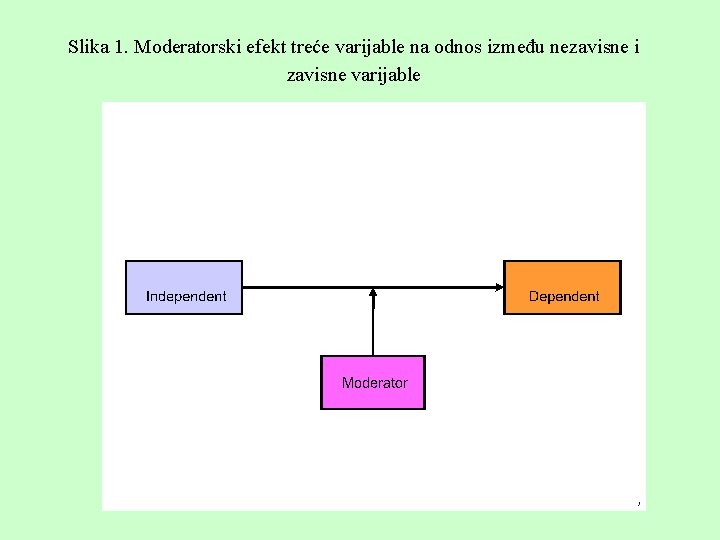 Slika 1. Moderatorski efekt treće varijable na odnos između nezavisne i zavisne varijable

Independent

Dependent

Moderator